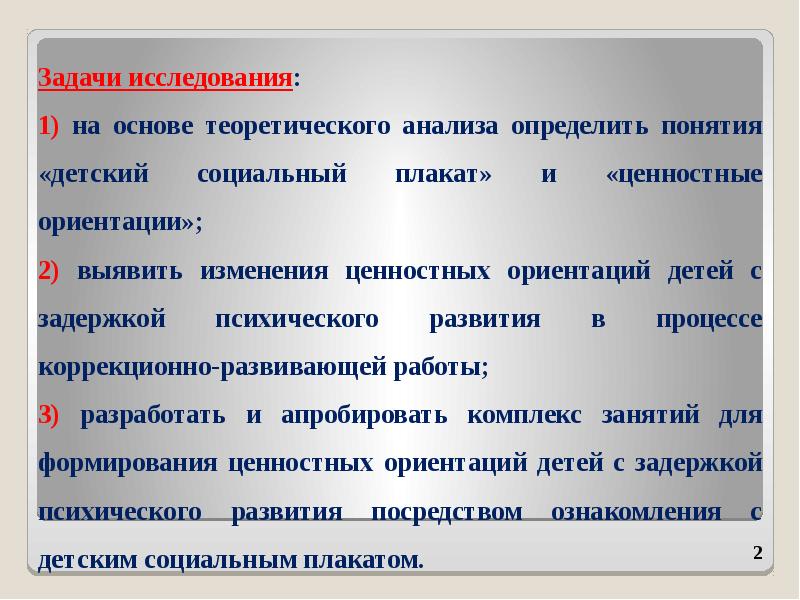 Задачи исследования:

1) на основе теоретического анализа определить понятия «детский социальный плакат» и «ценностные ориентации»;

2) выявить изменения ценностных ориентаций детей с задержкой психического развития в процессе коррекционно-развивающей работы;

3) разработать и апробировать комплекс занятий для формирования ценностных ориентаций детей с задержкой психического развития посредством ознакомления с детским социальным плакатом.

2